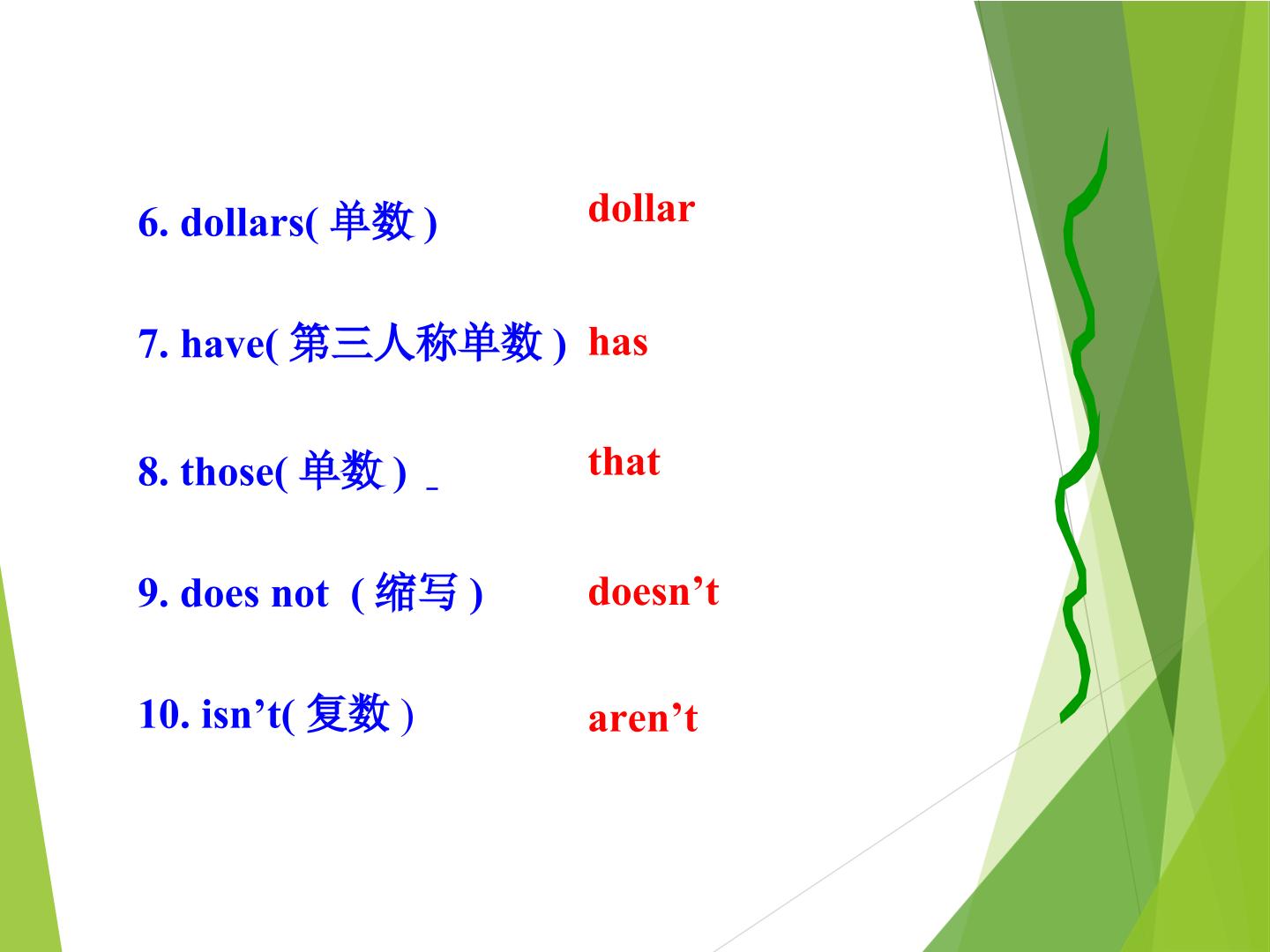 6. dollars(单数) dollar

7. have(第三人称单数) has

8. those(单数) that

9. does not (缩写) doesn't

10. isn't(复数) aren't